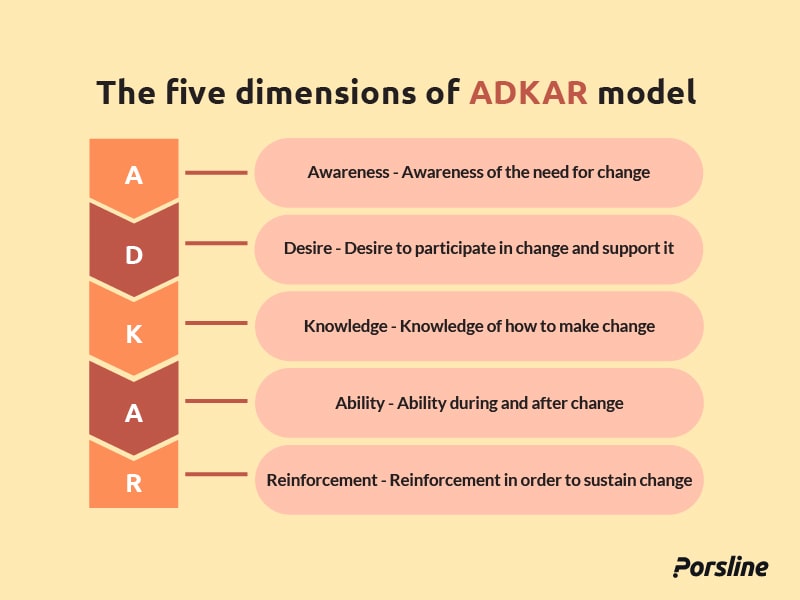 The five dimensions of ADKAR model

A
Awareness - Awareness of the need for change

D
Desire - Desire to participate in change and support it

K
Knowledge - Knowledge of how to make change

A
Ability - Ability during and after change

R
Reinforcement - Reinforcement in order to sustain change

Porsline